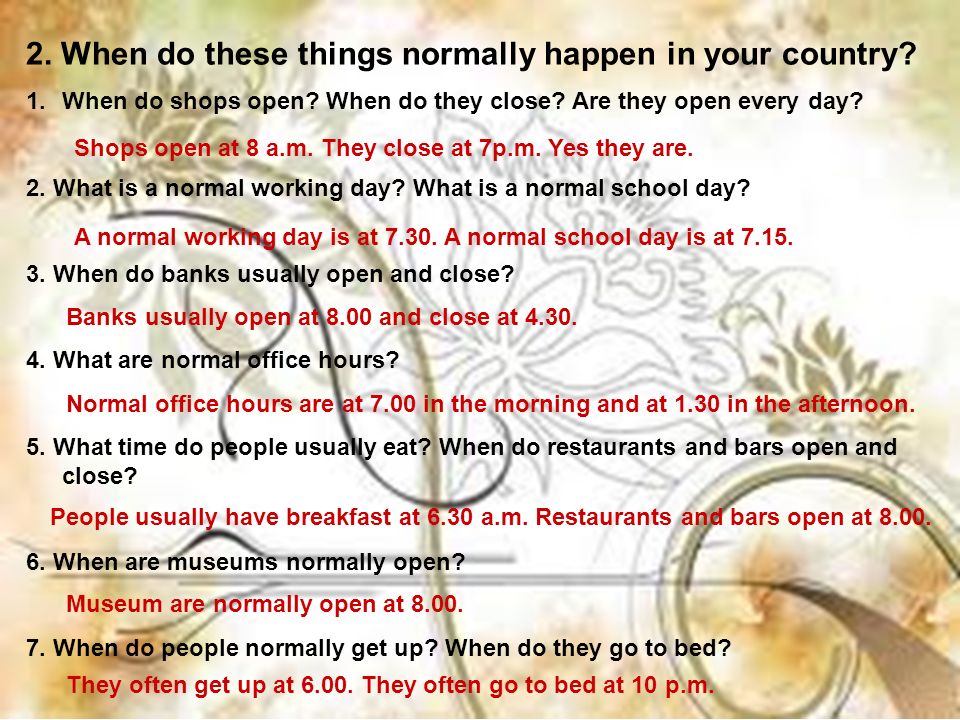 2. When do these things normally happen in your country?

1. When do shops open? When do they close? Are they open every day?

Shops open at 8 a.m. They close at 7p.m. Yes they are.

2. What is a normal working day? What is a normal school day?

A normal working day is at 7.30. A normal school day is at 7.15.

3. When do banks usually open and close?

Banks usually open at 8.00 and close at 4.30.

4. What are normal office hours?

Normal office hours are at 7.00 in the morning and at 1.30 in the afternoon.

5. What time do people usually eat? When do restaurants and bars open and close?

People usually have breakfast at 6.30 a.m. Restaurants and bars open at 8.00.

6. When are museums normally open?

Museum are normally open at 8.00.

7. When do people normally get up? When do they go to bed?

They often get up at 6.00. They often go to bed at 10 p.m.